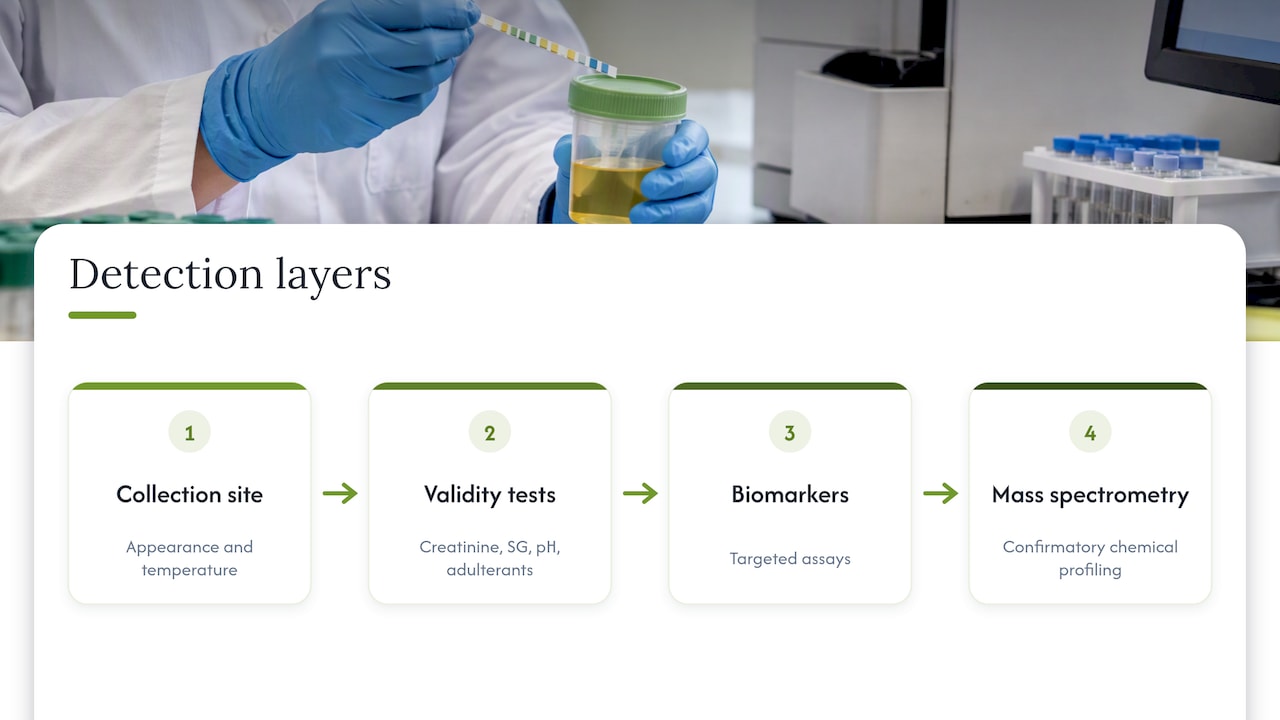 Detection layers

1

Collection site

Appearance and temperature

→

2

Validity tests

Creatinine, SG, pH, adulterants

→

3

Biomarkers

Targeted assays

→

4

Mass spectrometry

Confirmatory chemical profiling